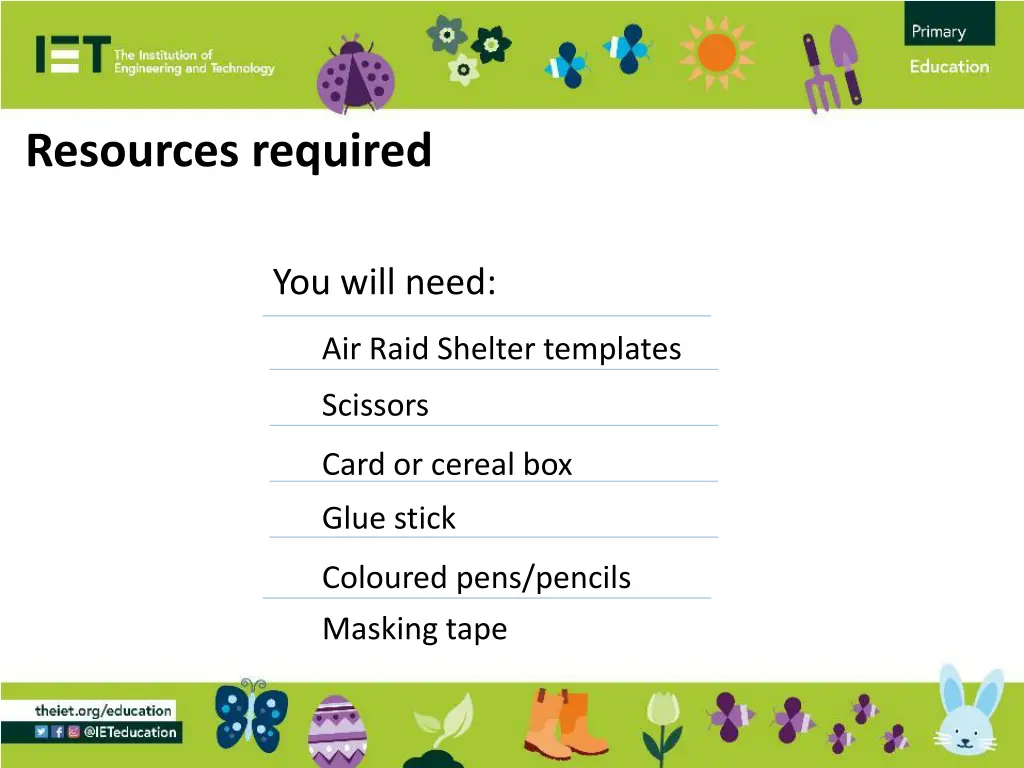 IET The Institution of Engineering and Technology

Primary Education

Resources required

You will need:

Air Raid Shelter templates

Scissors

Card or cereal box

Glue stick

Coloured pens/pencils

Masking tape

theiet.org/education

@IETeducation